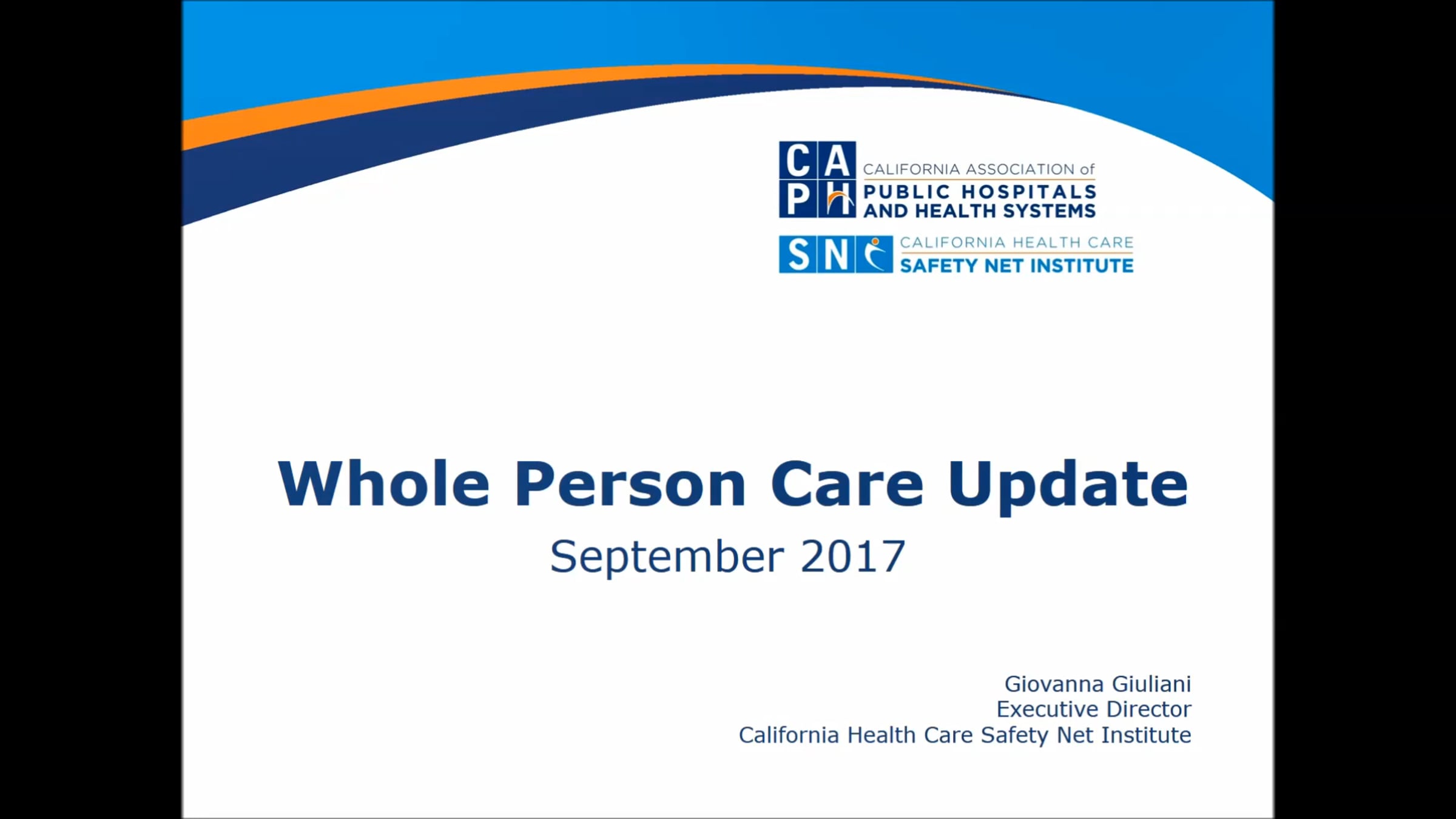 CAPH CALIFORNIA ASSOCIATION of PUBLIC HOSPITALS AND HEALTH SYSTEMS

SNI CALIFORNIA HEALTH CARE SAFETY NET INSTITUTE

Whole Person Care Update

September 2017

Giovanna Giuliani
Executive Director
California Health Care Safety Net Institute